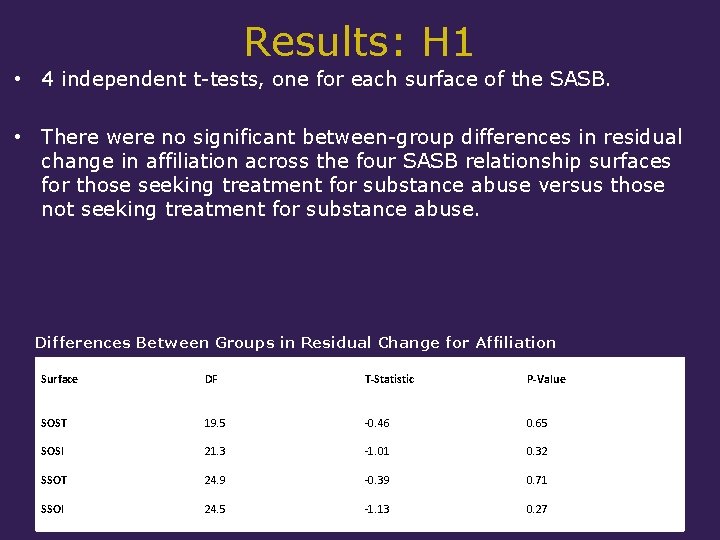 Results: H1

• 4 independent t-tests, one for each surface of the SASB.

• There were no significant between-group differences in residual change in affiliation across the four SASB relationship surfaces for those seeking treatment for substance abuse versus those not seeking treatment for substance abuse.

Differences Between Groups in Residual Change for Affiliation

| Surface | DF | T-Statistic | P-Value |
|---|---|---|---|
| SOST | 19.5 | -0.46 | 0.65 |
| SOSI | 21.3 | -1.01 | 0.32 |
| SSOT | 24.9 | -0.39 | 0.71 |
| SSOI | 24.5 | -1.13 | 0.27 |